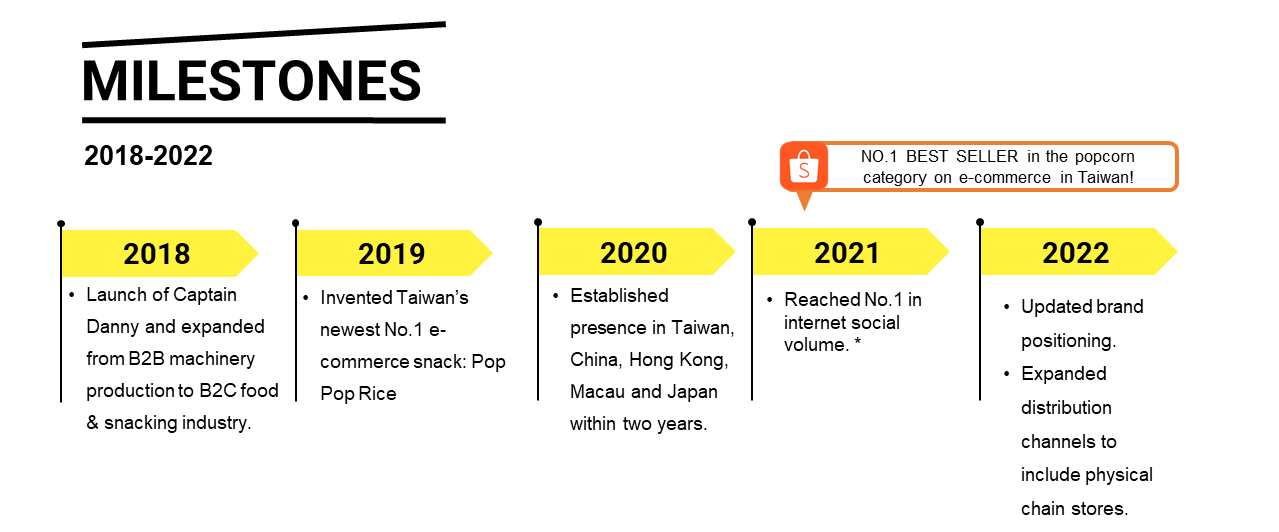 MILESTONES

2018-2022

S

NO.1 BEST SELLER in the popcorn category on e-commerce in Taiwan!

2018

• Launch of Captain Danny and expanded from B2B machinery production to B2C food & snacking industry.

2019

• Invented Taiwan's newest No.1 e-commerce snack: Pop Pop Rice

2020

• Established presence in Taiwan, China, Hong Kong, Macau and Japan within two years.

2021

• Reached No.1 in internet social volume. *

2022

• Updated brand positioning.
• Expanded distribution channels to include physical chain stores.